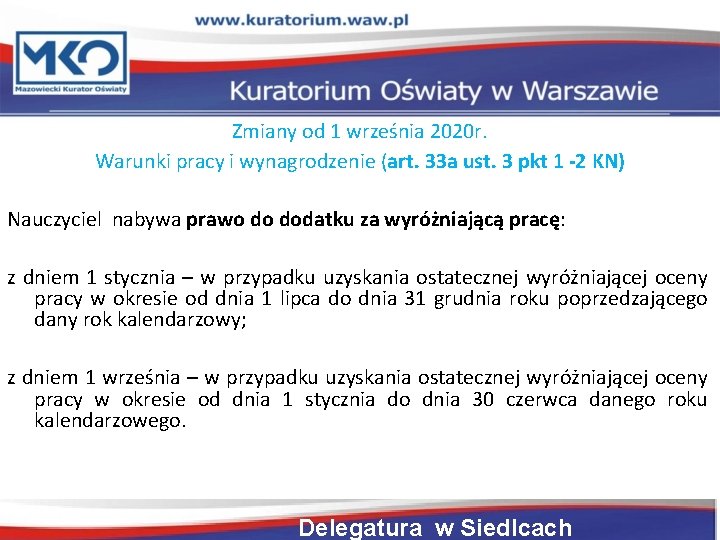 www.kuratorium.waw.pl

MKO
Mazowiecki Kurator Oświaty

Kuratorium Oświaty w Warszawie

Zmiany od 1 września 2020r.

Warunki pracy i wynagrodzenie (art. 33a ust. 3 pkt 1 -2 KN)

Nauczyciel nabywa prawo do dodatku za wyróżniającą pracę:

z dniem 1 stycznia – w przypadku uzyskania ostatecznej wyróżniającej oceny pracy w okresie od dnia 1 lipca do dnia 31 grudnia roku poprzedzającego dany rok kalendarzowy;

z dniem 1 września – w przypadku uzyskania ostatecznej wyróżniającej oceny pracy w okresie od dnia 1 stycznia do dnia 30 czerwca danego roku kalendarzowego.

Delegatura w Siedlcach